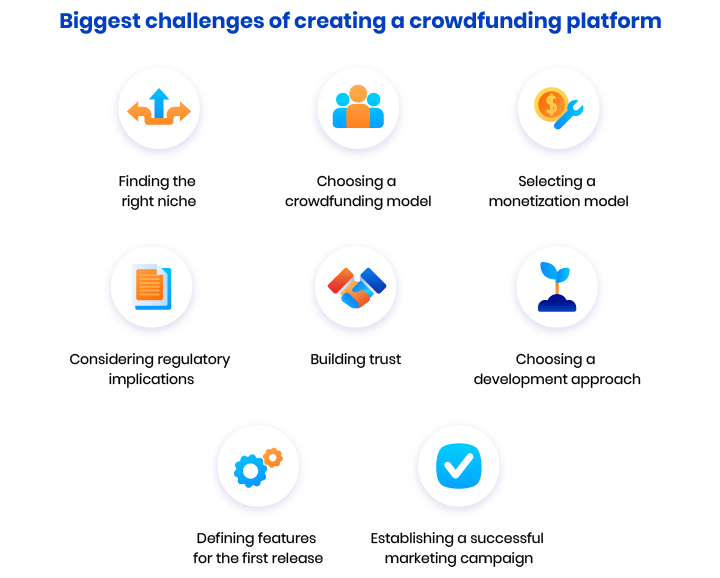 Biggest challenges of creating a crowdfunding platform

Finding the right niche

Choosing a crowdfunding model

Selecting a monetization model

Considering regulatory implications

Building trust

Choosing a development approach

Defining features for the first release

Establishing a successful marketing campaign